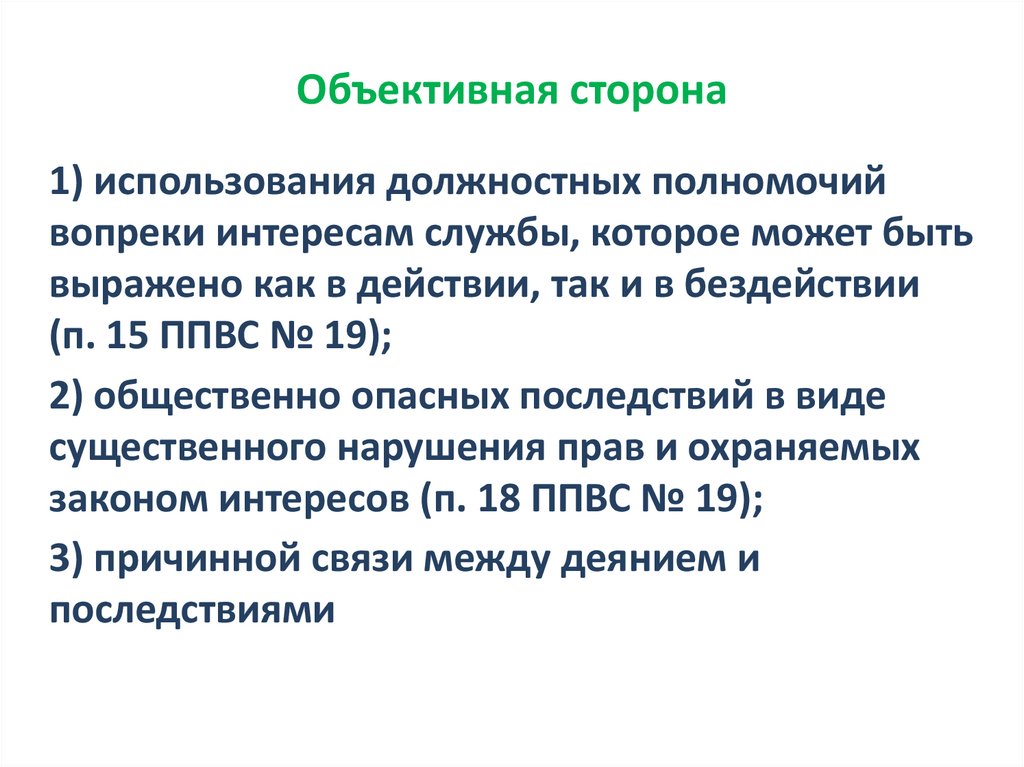 Объективная сторона

1) использования должностных полномочий вопреки интересам службы, которое может быть выражено как в действии, так и в бездействии (п. 15 ППВС № 19);

2) общественно опасных последствий в виде существенного нарушения прав и охраняемых законом интересов (п. 18 ППВС № 19);

3) причинной связи между деянием и последствиями